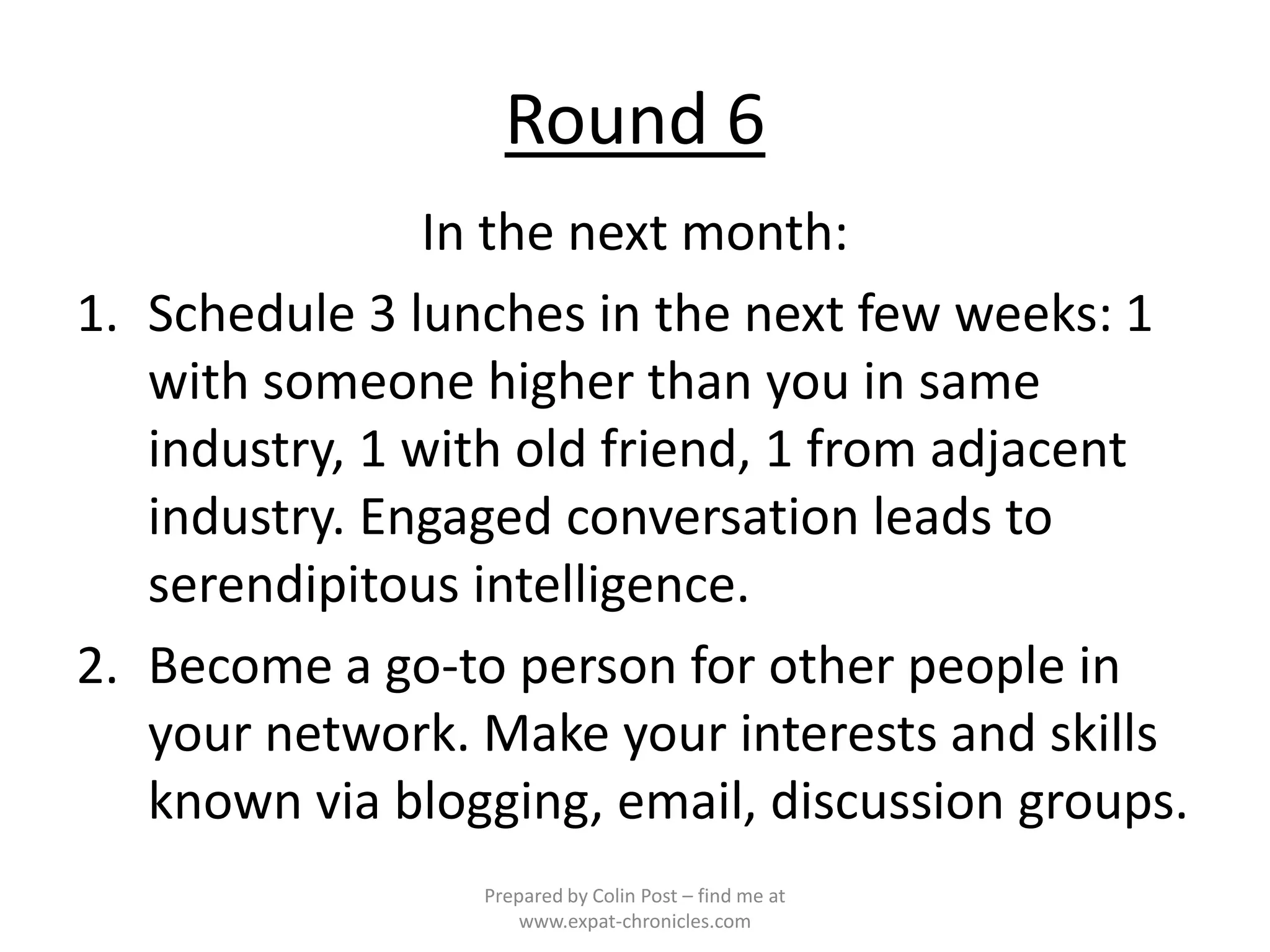 Round 6

In the next month:

1. Schedule 3 lunches in the next few weeks: 1 with someone higher than you in same industry, 1 with old friend, 1 from adjacent industry. Engaged conversation leads to serendipitous intelligence.

2. Become a go-to person for other people in your network. Make your interests and skills known via blogging, email, discussion groups.

Prepared by Colin Post – find me at www.expat-chronicles.com